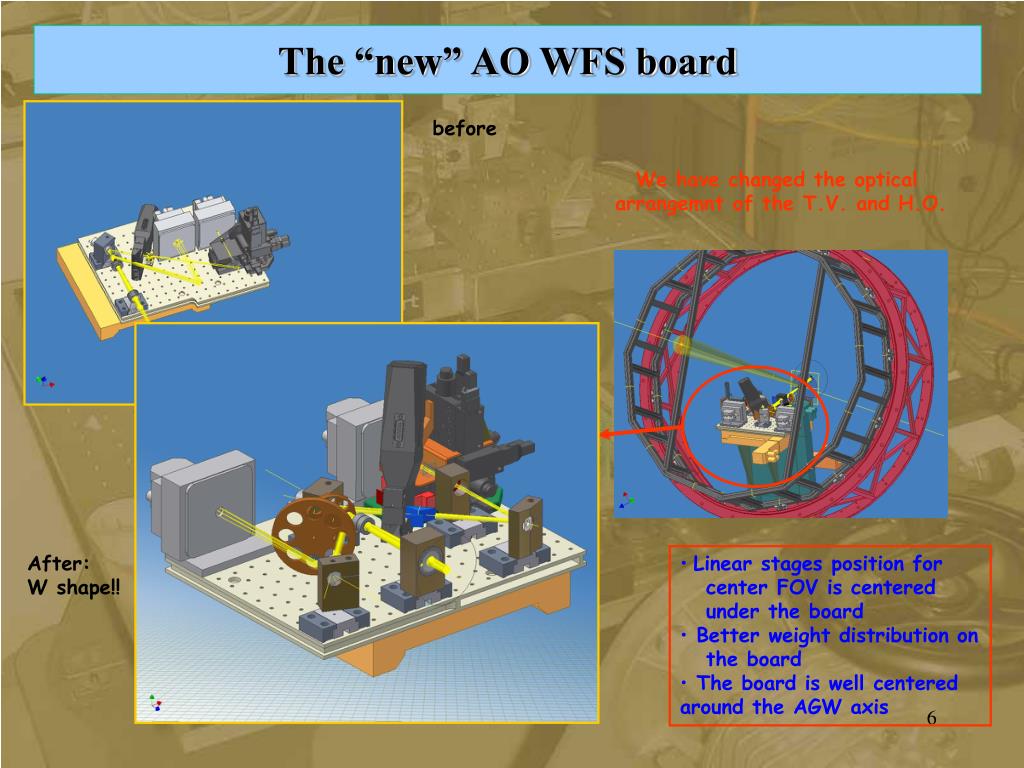 The “new” AO WFS board

before

We have changed the optical arrangemnt of the T.V. and H.O.

After:
W shape!!

• Linear stages position for center FOV is centered under the board
• Better weight distribution on the board
• The board is well centered around the AGW axis

6